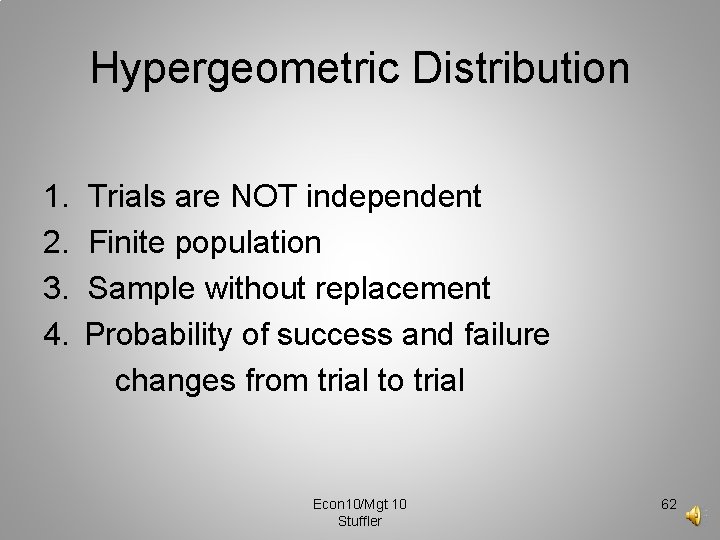 Hypergeometric Distribution

1. Trials are NOT independent
2. Finite population
3. Sample without replacement
4. Probability of success and failure changes from trial to trial

Econ10/Mgt 10
Stuffler

62